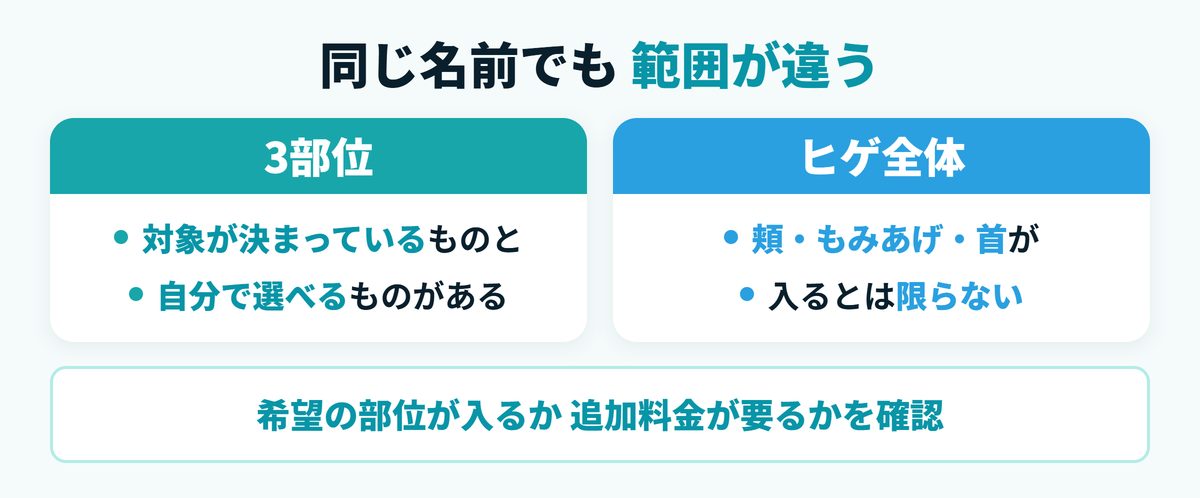 同じ名前でも 範囲が違う

3部位

- 対象が決まっているものと
- 自分で選べるものがある

ヒゲ全体

- 頬・もみあげ・首が
- 入るとは限らない

希望の部位が入るか 追加料金が要るかを確認